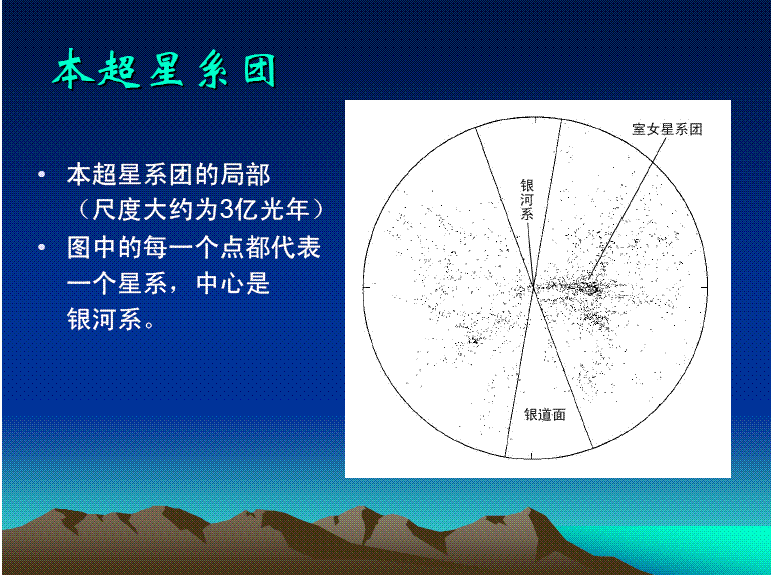 本超星系团

• 本超星系团的局部（尺度大约为3亿光年）
• 图中的每一个点都代表一个星系，中心是银河系。

室女星系团

银河系

银道面